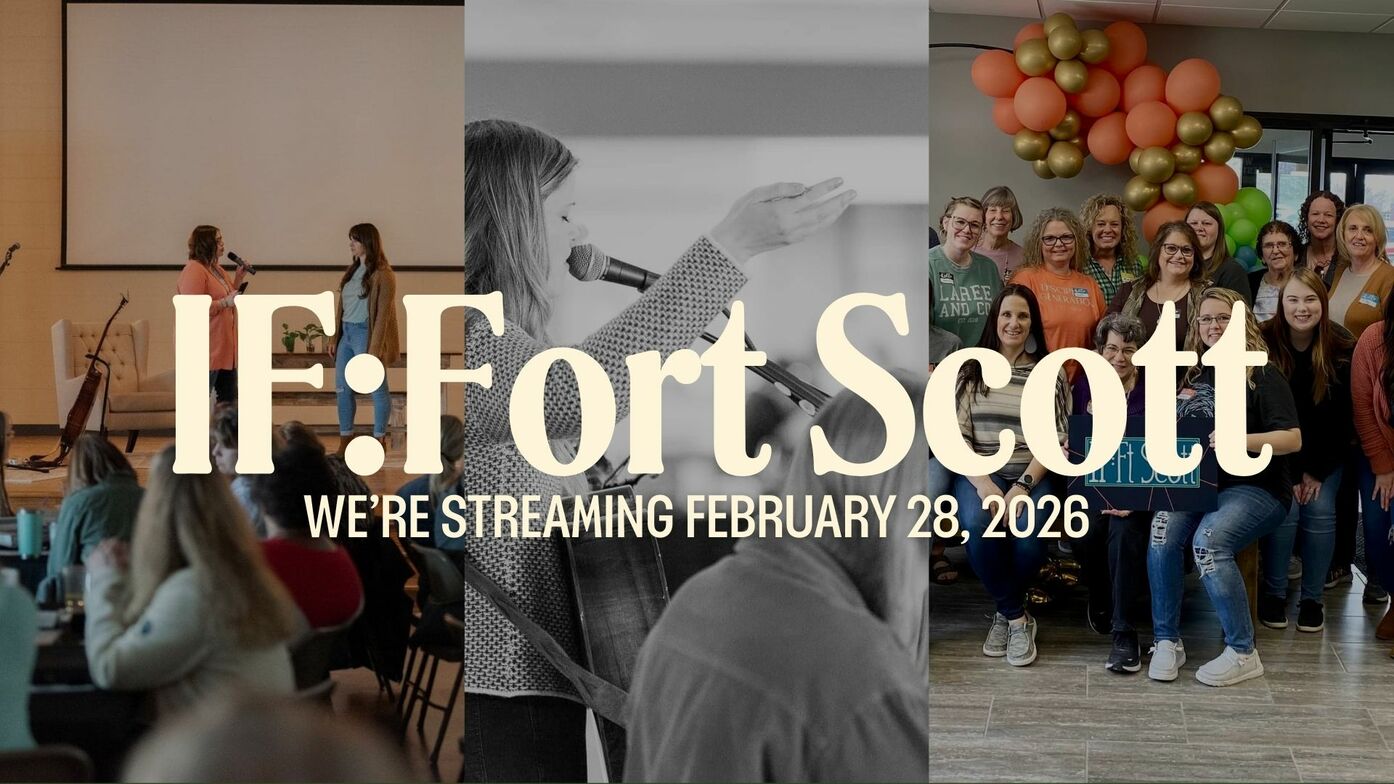 IF:Fort Scott

WE'RE STREAMING FEBRUARY 28, 2026

IF:Ft Scott